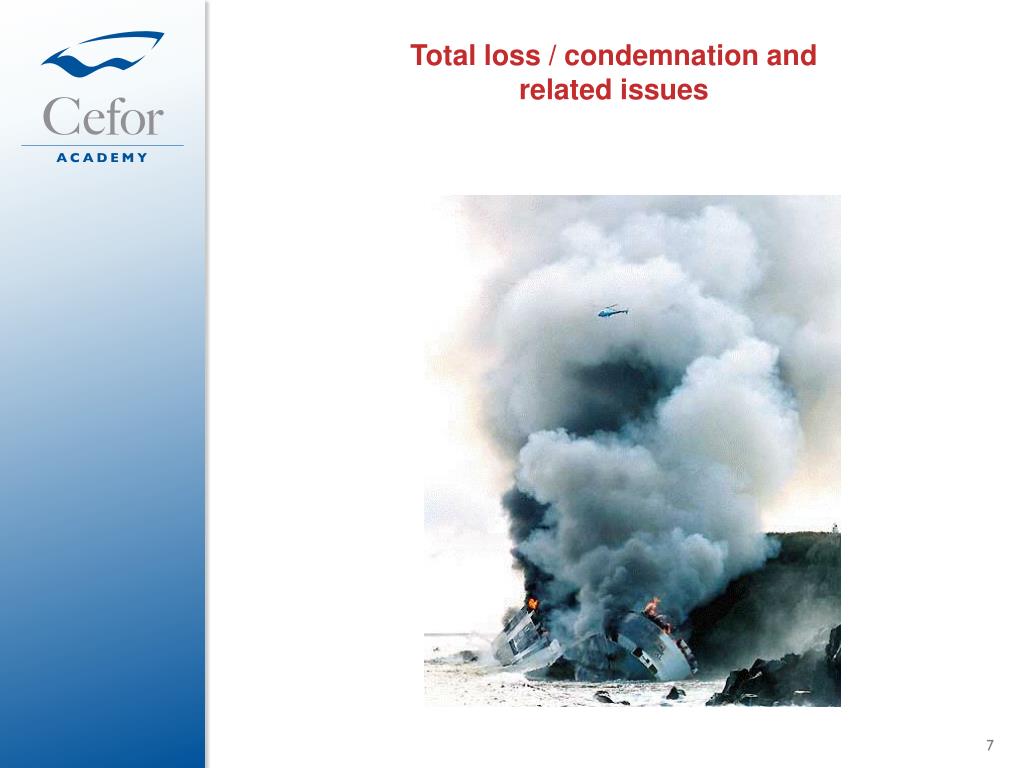 Cefor
ACADEMY

Total loss / condemnation and related issues

7